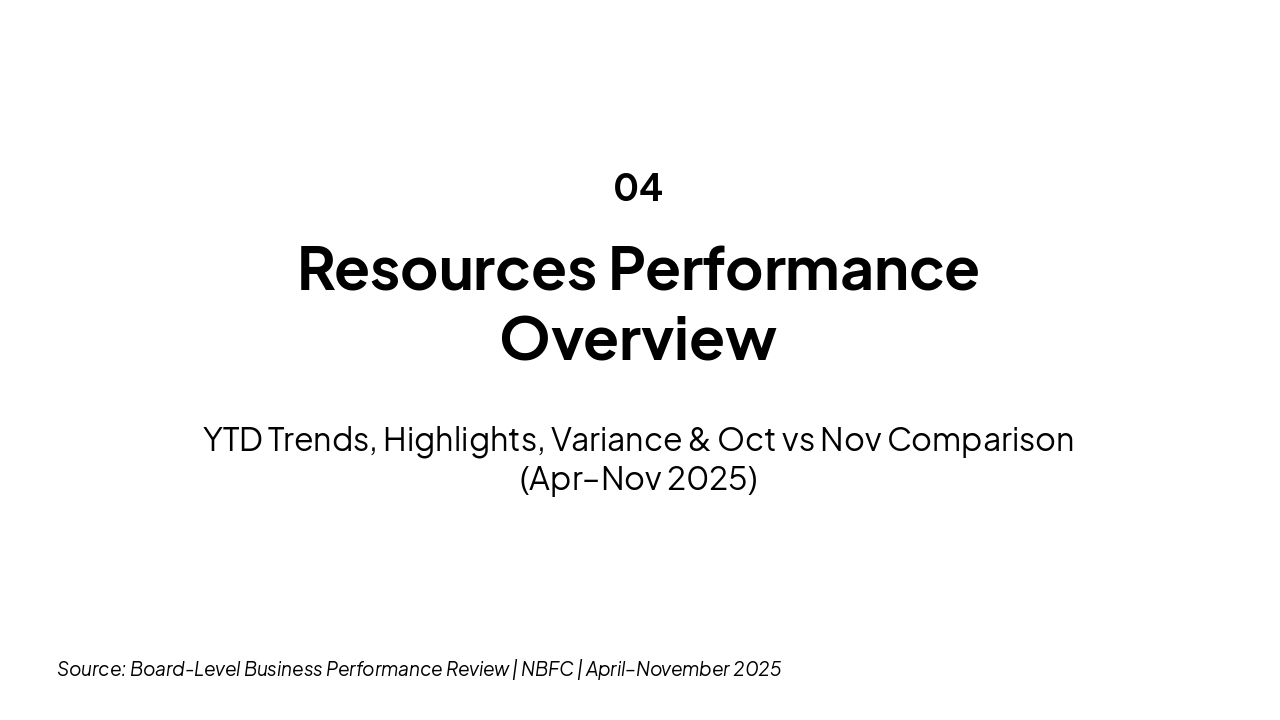 04

Resources Performance Overview

YTD Trends, Highlights, Variance & Oct vs Nov Comparison (Apr–Nov 2025)

Source: Board-Level Business Performance Review | NBFC | April–November 2025